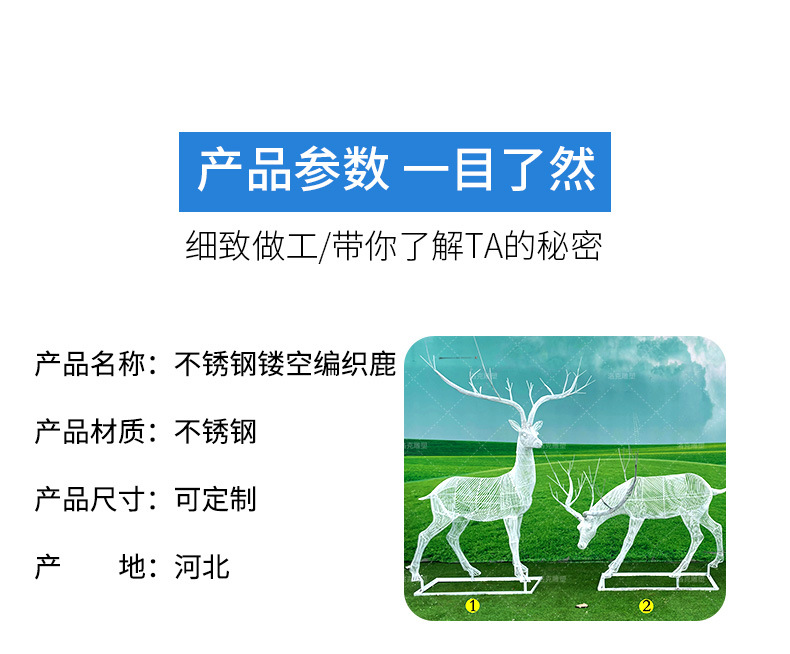 产品参数 一目了然

细致做工/带你了解TA的秘密

产品名称：不锈钢镂空编织鹿

产品材质：不锈钢

产品尺寸：可定制

产　　地：河北

1

2